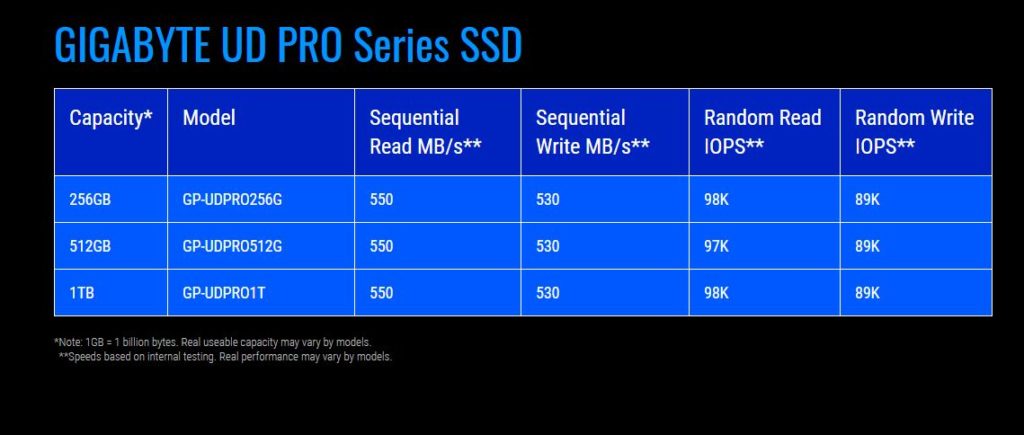 GIGABYTE UD PRO Series SSD

| Capacity* | Model | Sequential Read MB/s** | Sequential Write MB/s** | Random Read IOPS** | Random Write IOPS** |
|---|---|---|---|---|---|
| 256GB | GP-UDPRO256G | 550 | 530 | 98K | 89K |
| 512GB | GP-UDPRO512G | 550 | 530 | 97K | 89K |
| 1TB | GP-UDPRO1T | 550 | 530 | 98K | 89K |

*Note: 1GB = 1 billion bytes. Real useable capacity may vary by models.
**Speeds based on internal testing. Real performance may vary by models.